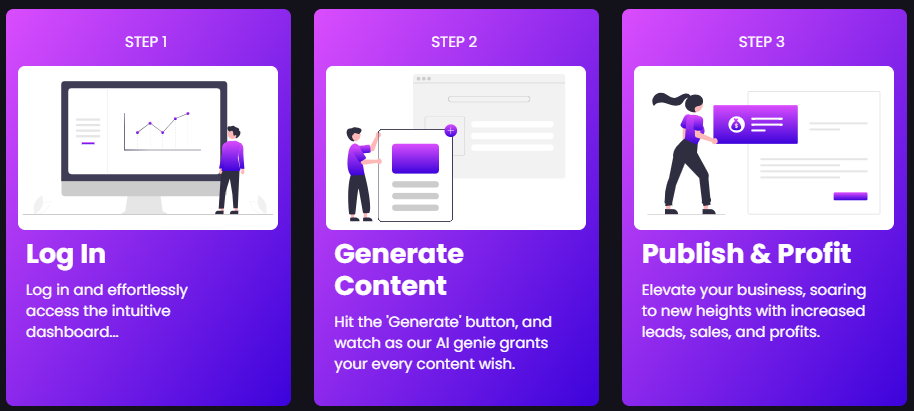 STEP 1

Log In

Log in and effortlessly access the intuitive dashboard...

STEP 2

Generate Content

Hit the 'Generate' button, and watch as our AI genie grants your every content wish.

STEP 3

Publish & Profit

Elevate your business, soaring to new heights with increased leads, sales, and profits.